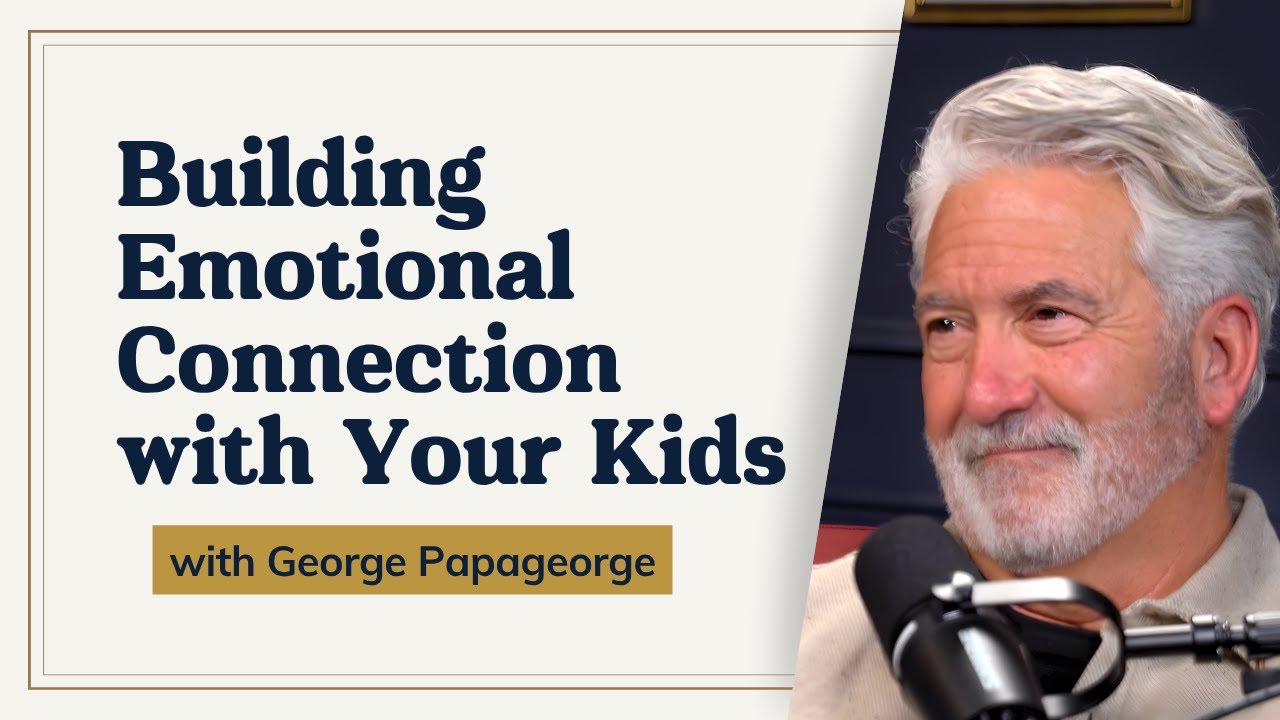 Building Emotional Connection with Your Kids

with George Papageorge